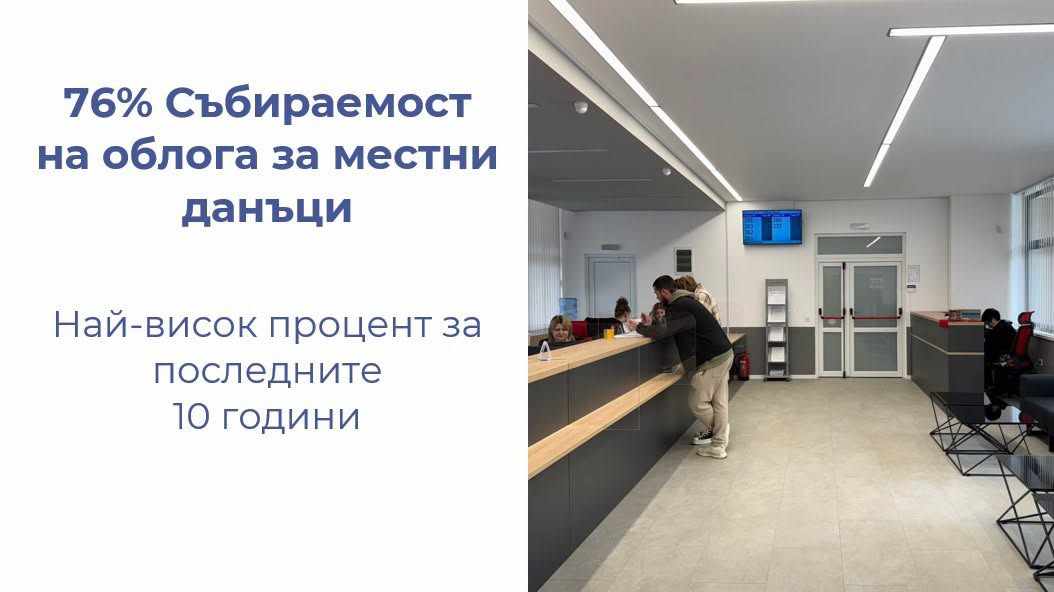 76% Събираемост на облога за местни данъци

Най-висок процент за последните 10 години